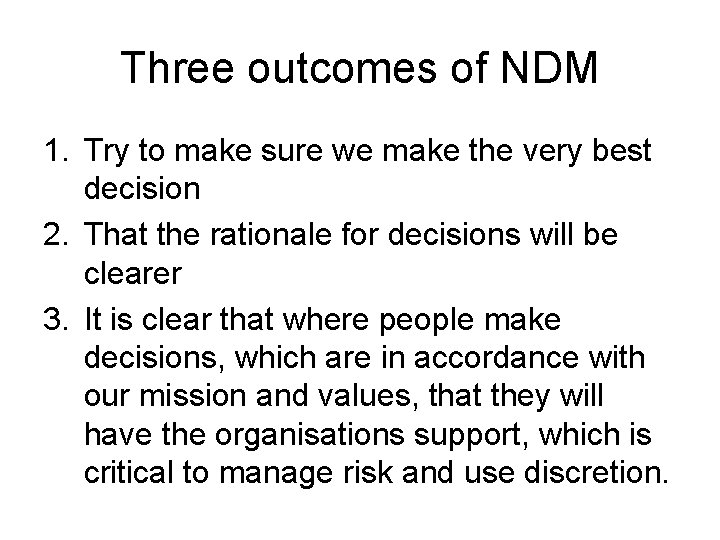 Three outcomes of NDM

1. Try to make sure we make the very best decision
2. That the rationale for decisions will be clearer
3. It is clear that where people make decisions, which are in accordance with our mission and values, that they will have the organisations support, which is critical to manage risk and use discretion.